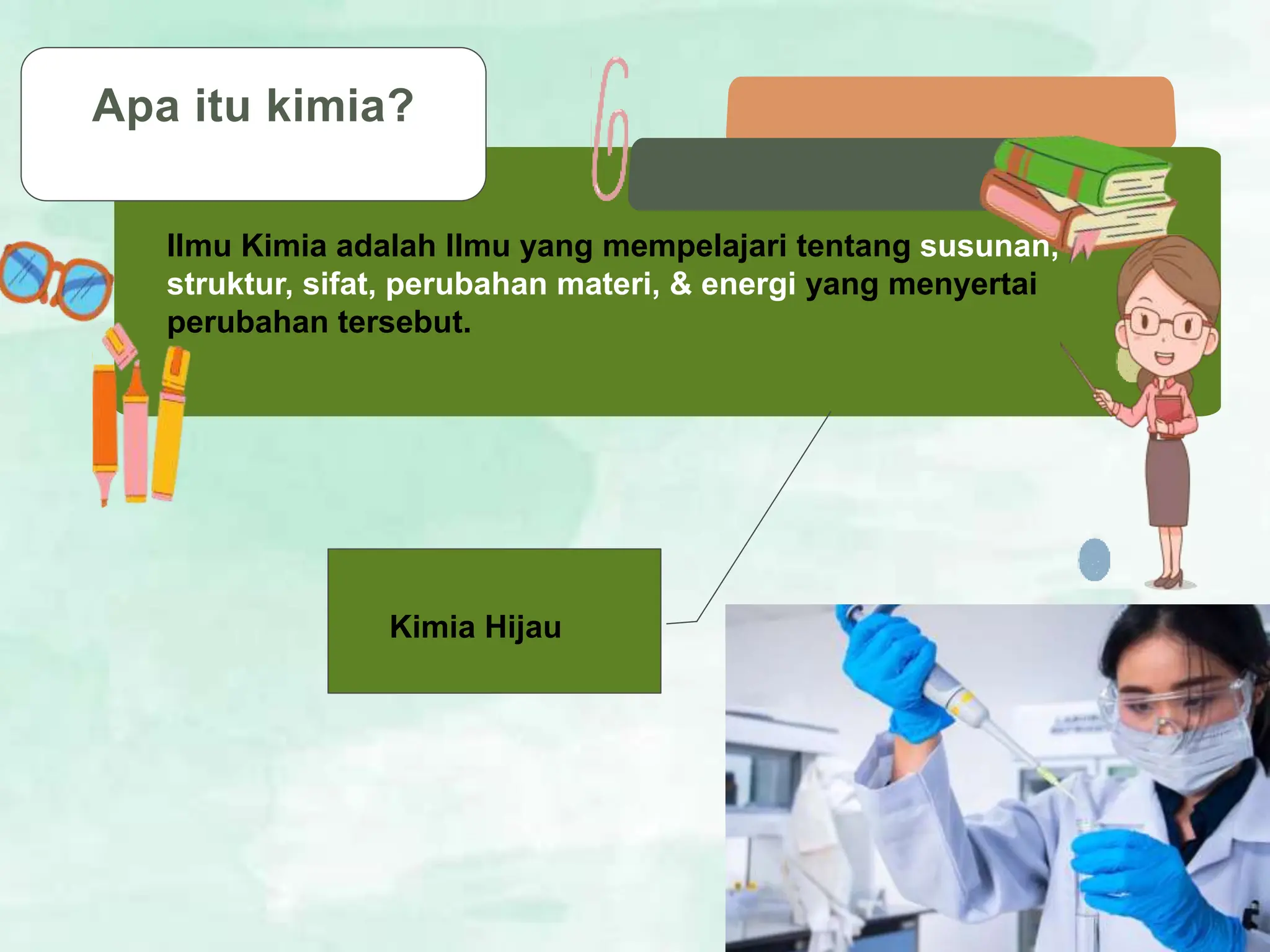 Apa itu kimia?

Ilmu Kimia adalah Ilmu yang mempelajari tentang susunan, struktur, sifat, perubahan materi, & energi yang menyertai perubahan tersebut.

Kimia Hijau